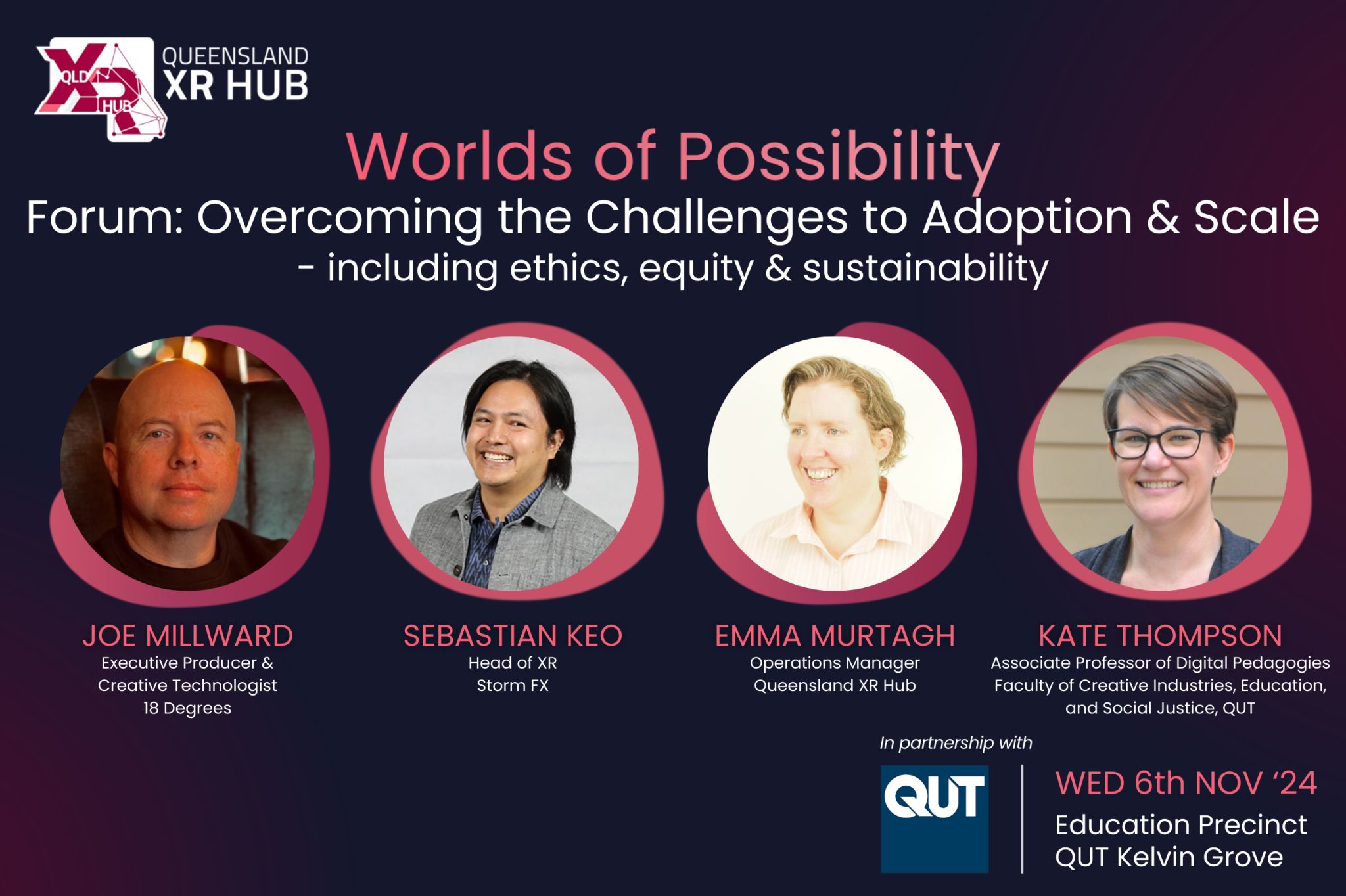 QLD XR HUB
QUEENSLAND XR HUB

Worlds of Possibility
Forum: Overcoming the Challenges to Adoption & Scale
- including ethics, equity & sustainability

JOE MILLWARD
Executive Producer & Creative Technologist
18 Degrees

SEBASTIAN KEO
Head of XR
Storm FX

EMMA MURTAGH
Operations Manager
Queensland XR Hub

KATE THOMPSON
Associate Professor of Digital Pedagogies
Faculty of Creative Industries, Education, and Social Justice, QUT

In partnership with
QUT

WED 6th NOV '24
Education Precinct
QUT Kelvin Grove